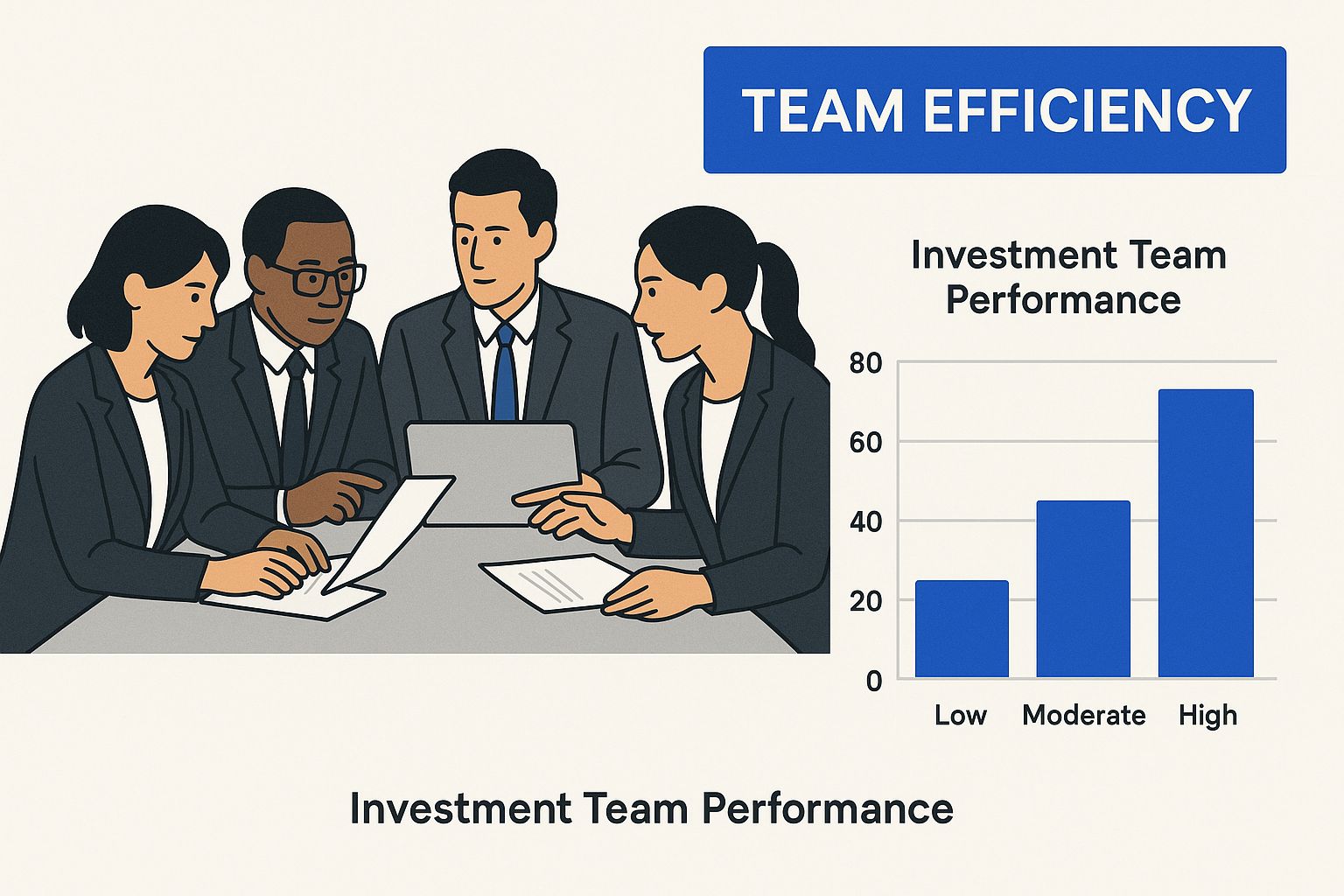 TEAM EFFICIENCY

Investment Team Performance

80
60
40
20
0

Low Moderate High

Investment Team Performance